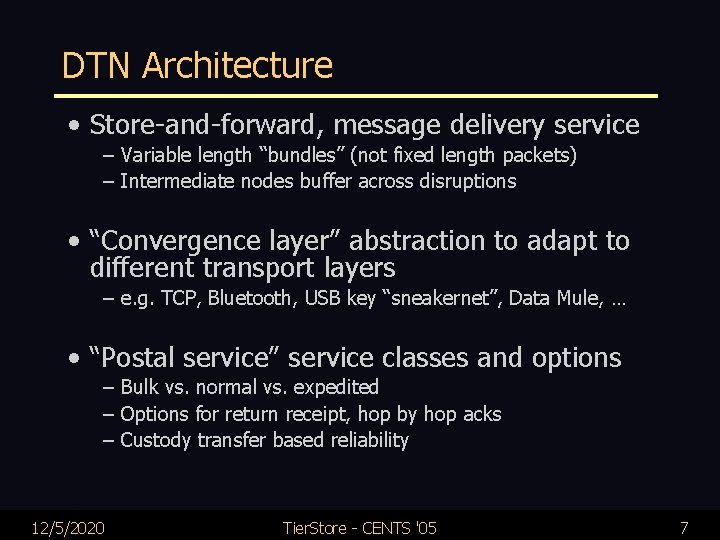 DTN Architecture

• Store-and-forward, message delivery service
– Variable length “bundles” (not fixed length packets)
– Intermediate nodes buffer across disruptions

• “Convergence layer” abstraction to adapt to different transport layers
– e.g. TCP, Bluetooth, USB key “sneakernet”, Data Mule, …

• “Postal service” service classes and options
– Bulk vs. normal vs. expedited
– Options for return receipt, hop by hop acks
– Custody transfer based reliability

12/5/2020
TierStore - CENTS '05
7